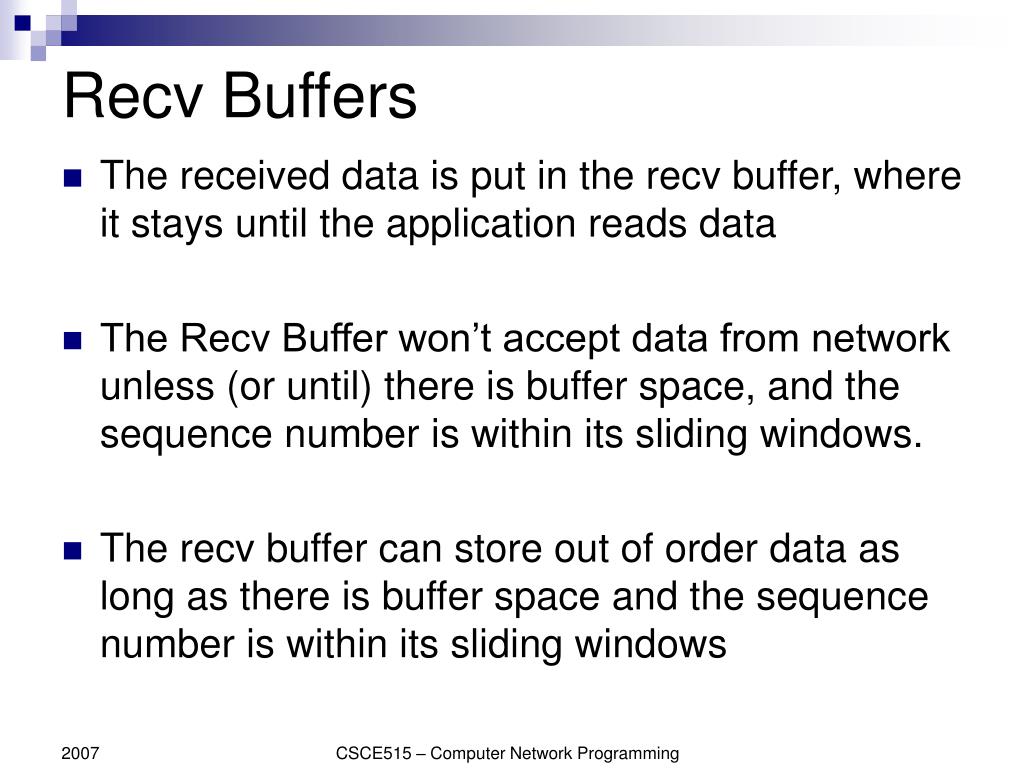 Recv Buffers

The received data is put in the recv buffer, where it stays until the application reads data

The Recv Buffer won’t accept data from network unless (or until) there is buffer space, and the sequence number is within its sliding windows.

The recv buffer can store out of order data as long as there is buffer space and the sequence number is within its sliding windows

2007

CSCE515 – Computer Network Programming